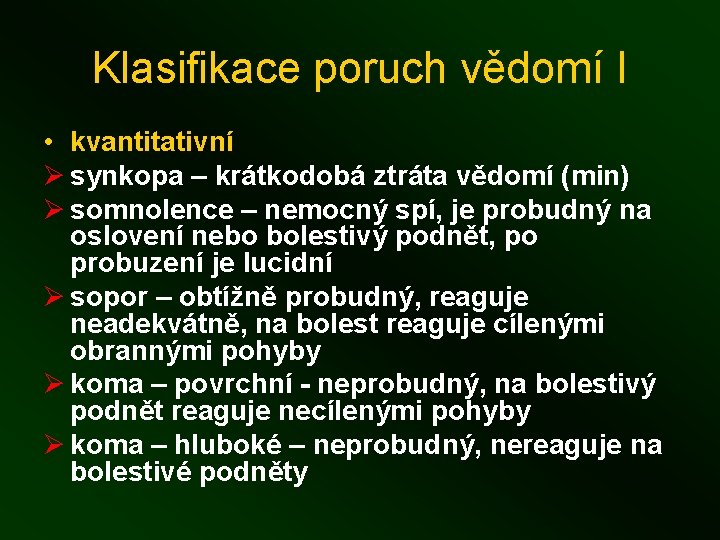 Klasifikace poruch vědomí I

• kvantitativní
➢ synkopa – krátkodobá ztráta vědomí (min)
➢ somnolence – nemocný spí, je probudný na oslovení nebo bolestivý podnět, po probuzení je lucidní
➢ sopor – obtížně probudný, reaguje neadekvátně, na bolest reaguje cílenými obrannými pohyby
➢ koma – povrchní - neprobudný, na bolestivý podnět reaguje necílenými pohyby
➢ koma – hluboké – neprobudný, nereaguje na bolestivé podněty